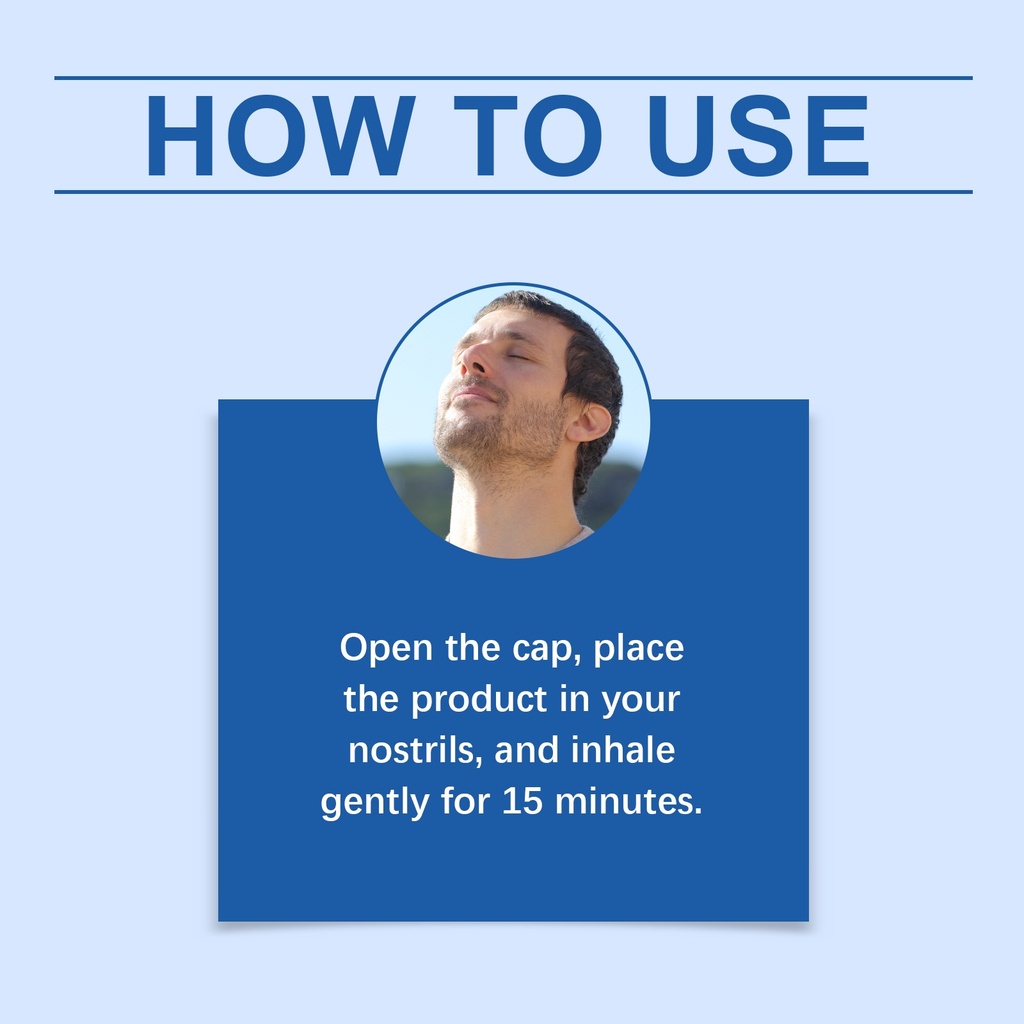 HOW TO USE

Open the cap, place the product in your nostrils, and inhale gently for 15 minutes.